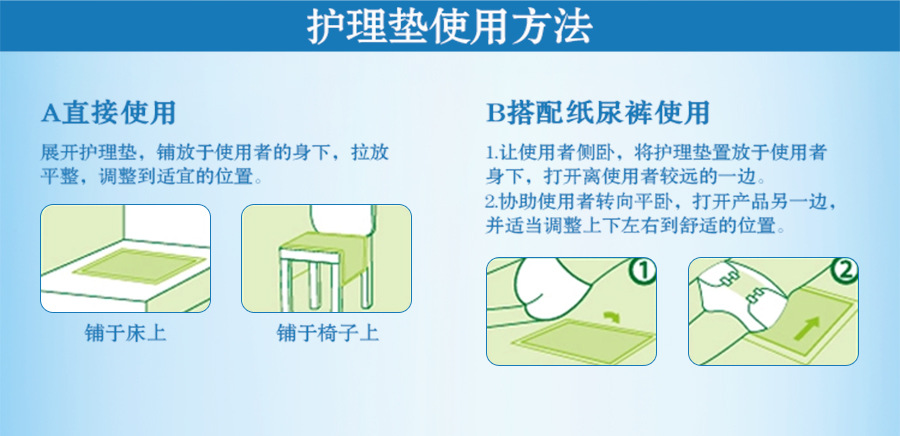 护理垫使用方法

A直接使用

展开护理垫，铺放于使用者的身下，拉放平整，调整到适宜的位置。

铺于床上

铺于椅子上

B搭配纸尿裤使用

1.让使用者侧卧，将护理垫置放于使用者身下，打开离使用者较远的一边。
2.协助使用者转向平卧，打开产品另一边，并适当调整上下左右到舒适的位置。

1

2